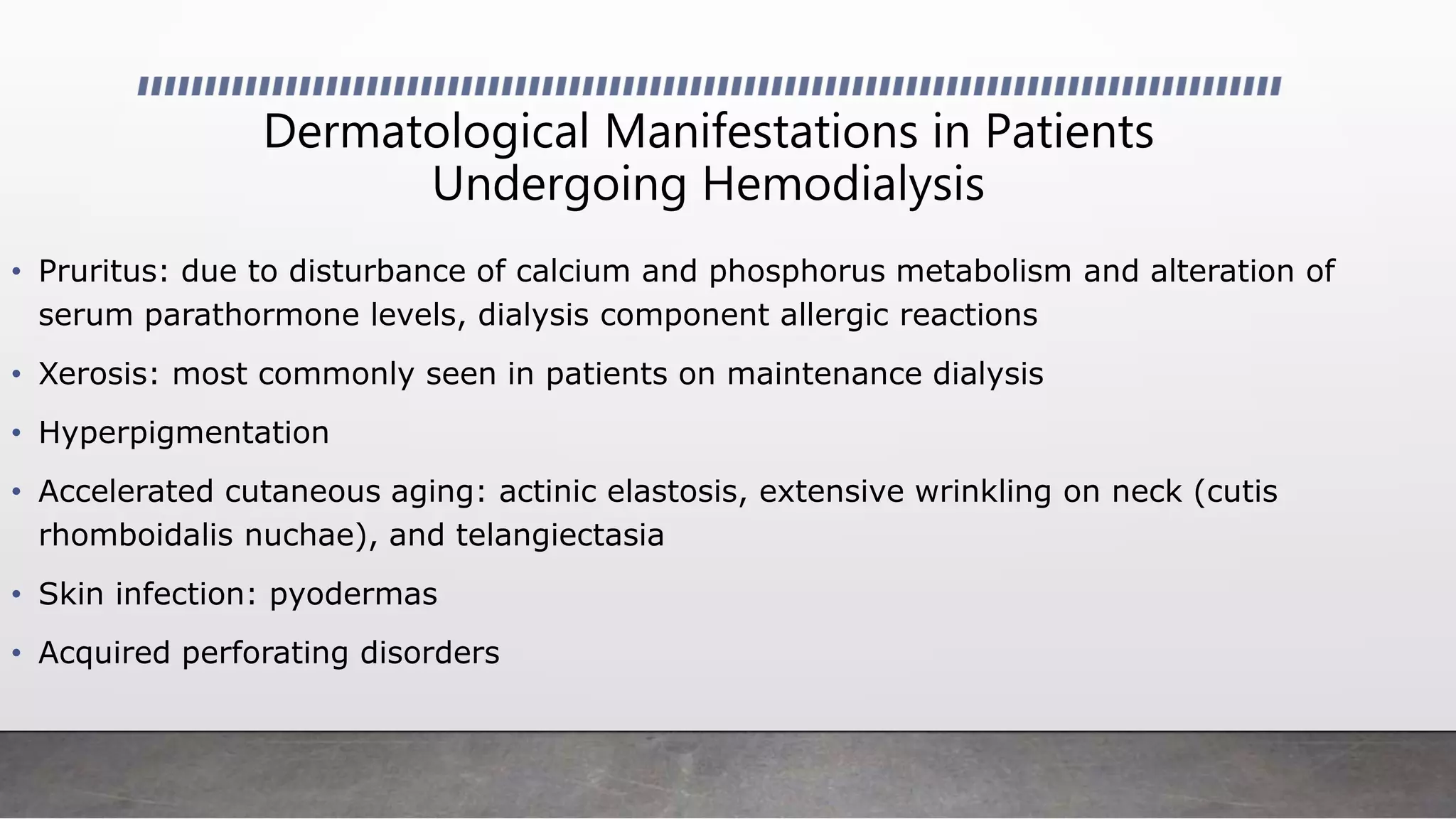 Dermatological Manifestations in Patients Undergoing Hemodialysis

• Pruritus: due to disturbance of calcium and phosphorus metabolism and alteration of serum parathormone levels, dialysis component allergic reactions

• Xerosis: most commonly seen in patients on maintenance dialysis

• Hyperpigmentation

• Accelerated cutaneous aging: actinic elastosis, extensive wrinkling on neck (cutis rhomboidalis nuchae), and telangiectasia

• Skin infection: pyodermas

• Acquired perforating disorders